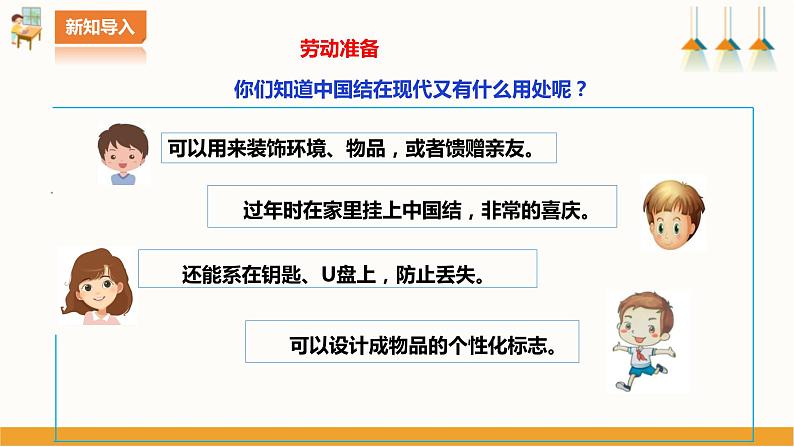 新知导入

劳动准备

你们知道中国结在现代又有什么用处呢？

可以用来装饰环境、物品，或者馈赠亲友。

过年时在家里挂上中国结，非常的喜庆。

还能系在钥匙、U盘上，防止丢失。

可以设计成物品的个性化标志。